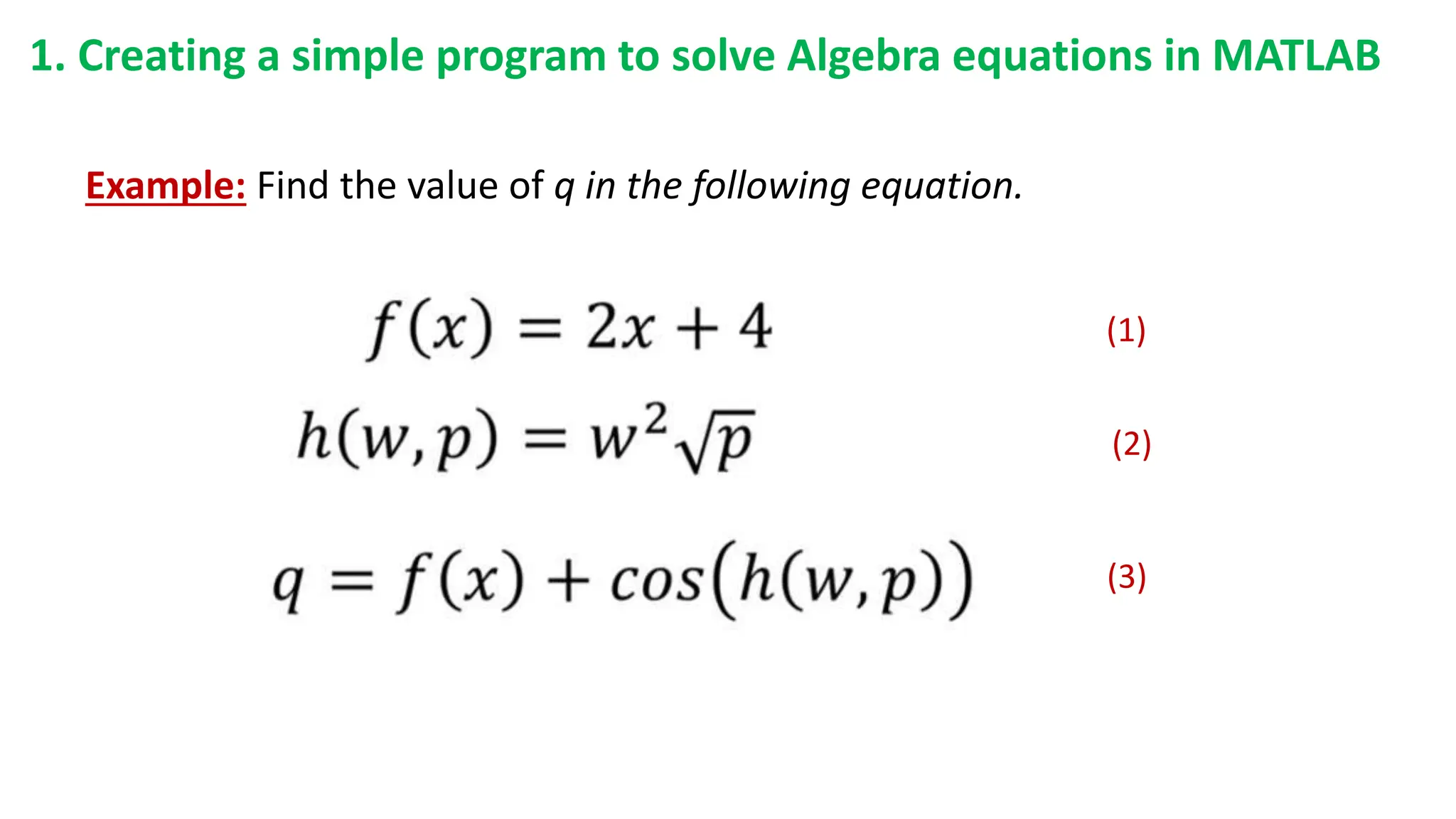 1. Creating a simple program to solve Algebra equations in MATLAB

Example: Find the value of q in the following equation.

$f(x) = 2x + 4$ (1)

$h(w,p) = w^2\sqrt{p}$ (2)

$q = f(x) + cos(h(w,p))$ (3)